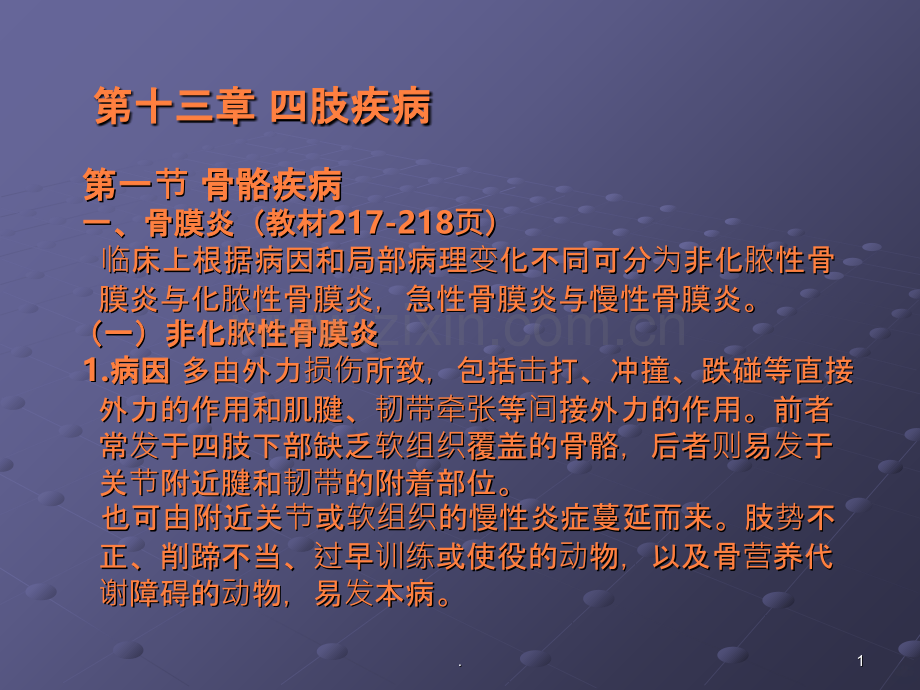 第十三章 四肢疾病

第一节 骨骼疾病

一、骨膜炎（教材217-218页）

临床上根据病因和局部病理变化不同可分为非化脓性骨膜炎与化脓性骨膜炎，急性骨膜炎与慢性骨膜炎。

（一）非化脓性骨膜炎

1.病因 多由外力损伤所致，包括击打、冲撞、跌碰等直接外力的作用和肌腱、韧带牵张等间接外力的作用。前者常发于四肢下部缺乏软组织覆盖的骨骼，后者则易发于关节附近腱和韧带的附着部位。

也可由附近关节或软组织的慢性炎症蔓延而来。肢势不正、削蹄不当、过早训练或使役的动物，以及骨营养代谢障碍的动物，易发本病。

zixin.com.cn

.

1